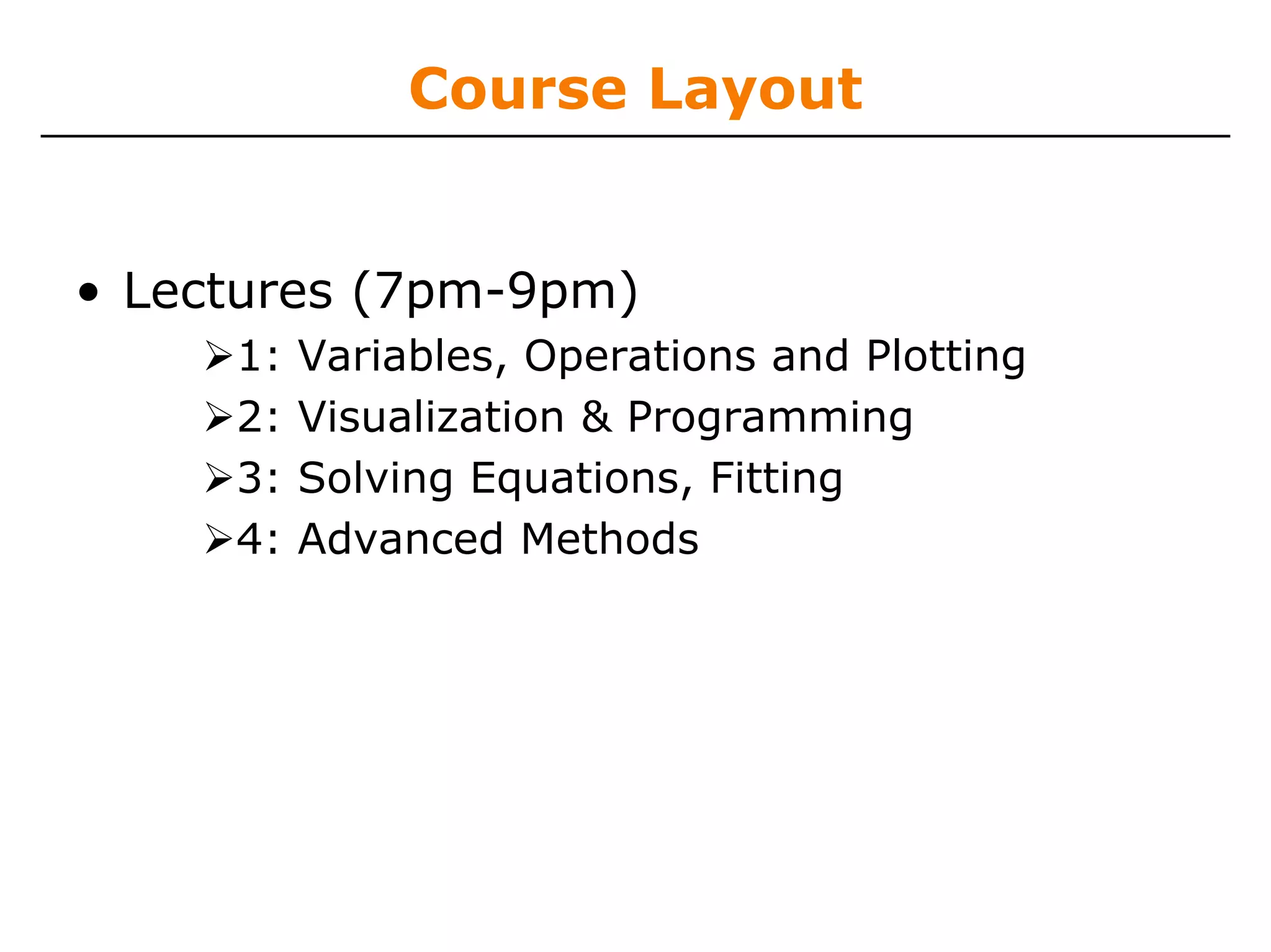 Course Layout

• Lectures (7pm-9pm)

➢1: Variables, Operations and Plotting

➢2: Visualization & Programming

➢3: Solving Equations, Fitting

➢4: Advanced Methods